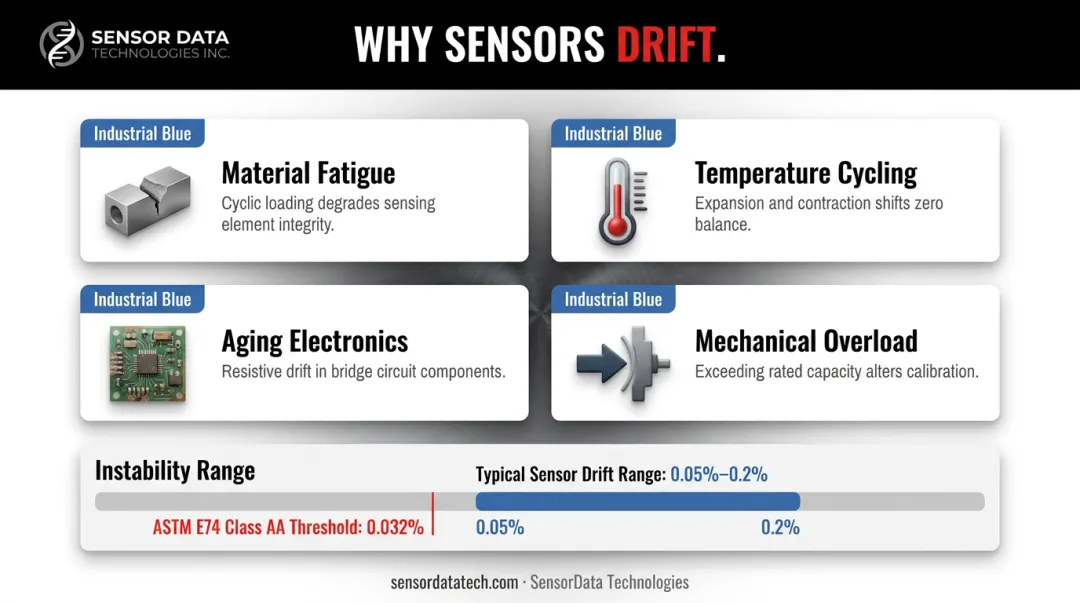 SENSOR DATA
TECHNOLOGIES INC.

WHY SENSORS DRIFT.

Industrial Blue
Material Fatigue
Cyclic loading degrades sensing element integrity.

Industrial Blue
Temperature Cycling
Expansion and contraction shifts zero balance.

Industrial Blue
Aging Electronics
Resistive drift in bridge circuit components.

Industrial Blue
Mechanical Overload
Exceeding rated capacity alters calibration.

Instability Range
Typical Sensor Drift Range: 0.05%–0.2%
ASTM E74 Class AA Threshold: 0.032%
0.05%
0.2%

sensordatatech.com · SensorData Technologies